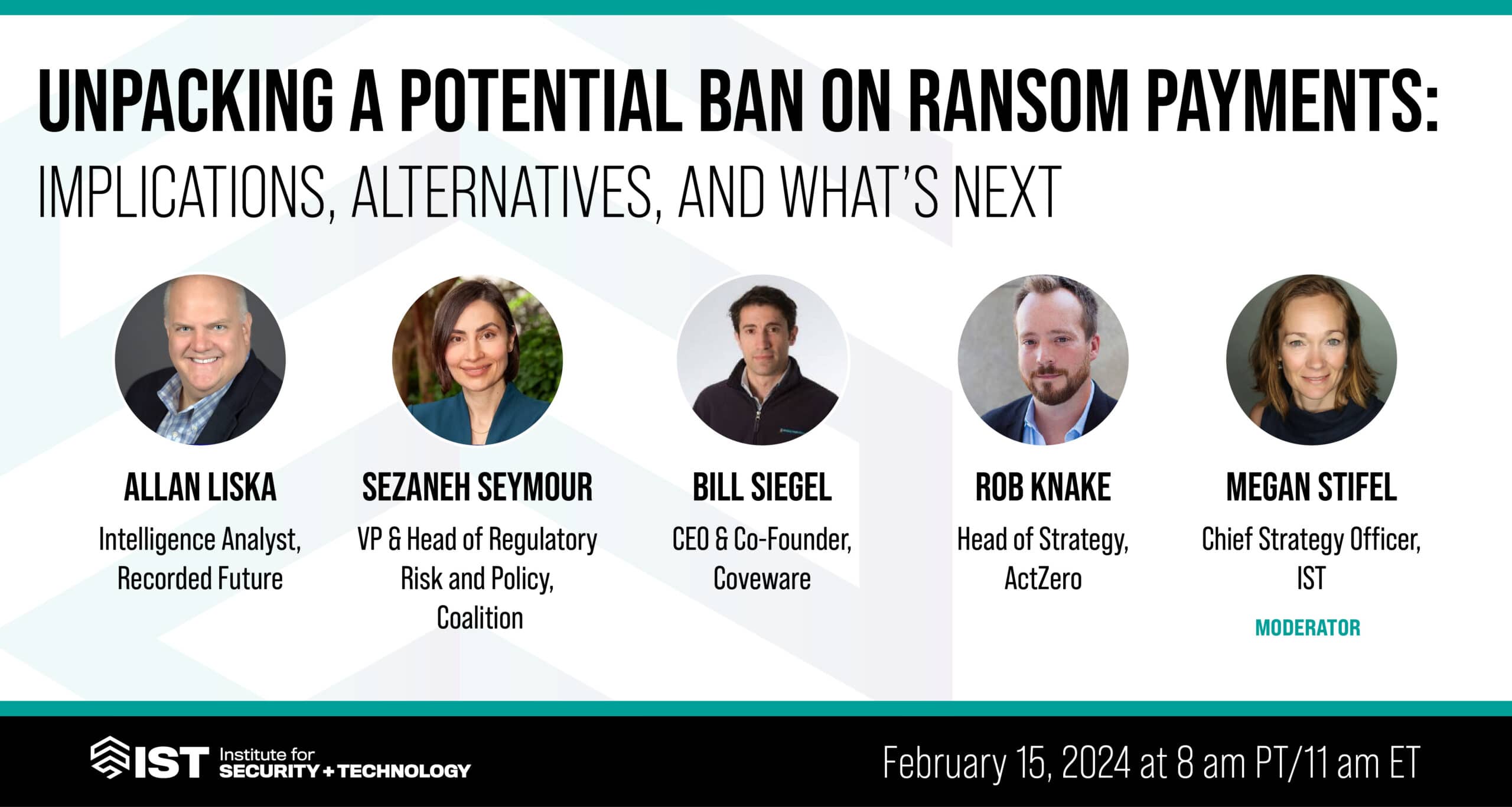 UNPACKING A POTENTIAL BAN ON RANSOM PAYMENTS:
IMPLICATIONS, ALTERNATIVES, AND WHAT'S NEXT

ALLAN LISKA
Intelligence Analyst, Recorded Future

SEZANEH SEYMOUR
VP & Head of Regulatory Risk and Policy, Coalition

BILL SIEGEL
CEO & Co-Founder, Coveware

ROB KNAKE
Head of Strategy, ActZero

MEGAN STIFEL
Chief Strategy Officer, IST
MODERATOR

IST Institute for SECURITY + TECHNOLOGY

February 15, 2024 at 8 am PT/11 am ET